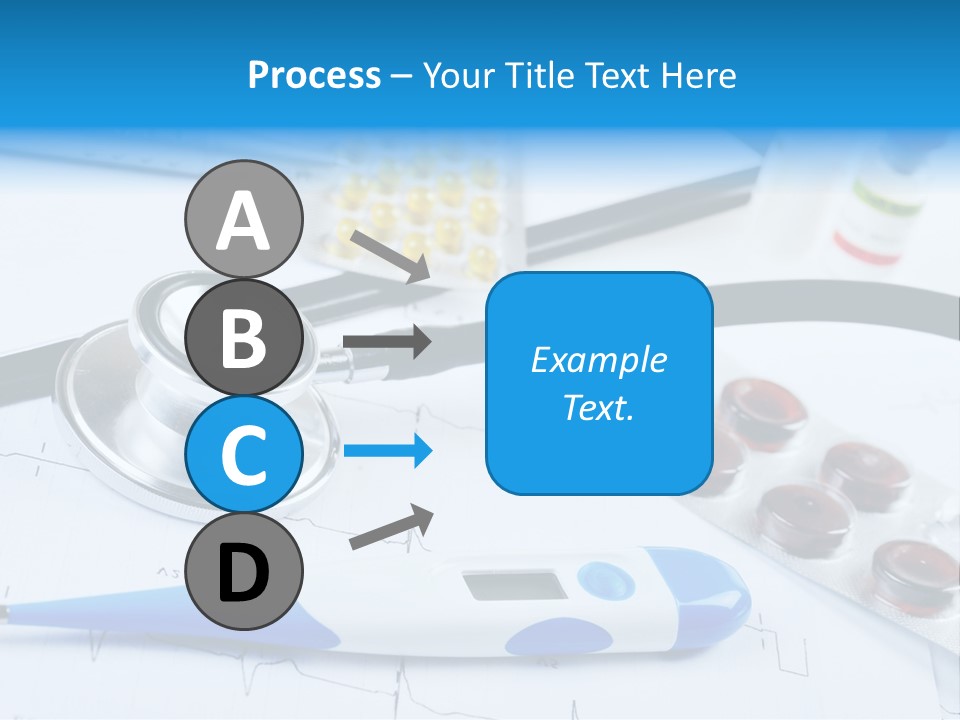 Process – Your Title Text Here

A

B

C

D

Example Text.